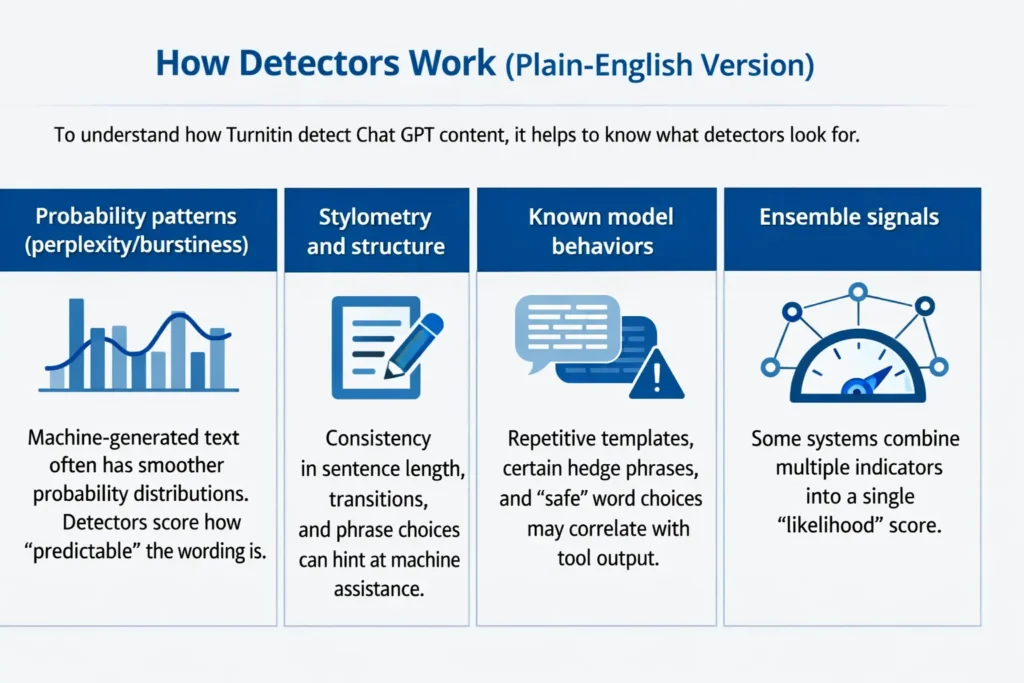 How Detectors Work (Plain-English Version)

To understand how Turnitin detect Chat GPT content, it helps to know what detectors look for.

Probability patterns (perplexity/burstiness)

Machine-generated text often has smoother probability distributions. Detectors score how "predictable" the wording is.

Stylometry and structure

Consistency in sentence length, transitions, and phrase choices can hint at machine assistance.

Known model behaviors

Repetitive templates, certain hedge phrases, and "safe" word choices may correlate with tool output.

Ensemble signals

Some systems combine multiple indicators into a single "likelihood" score.